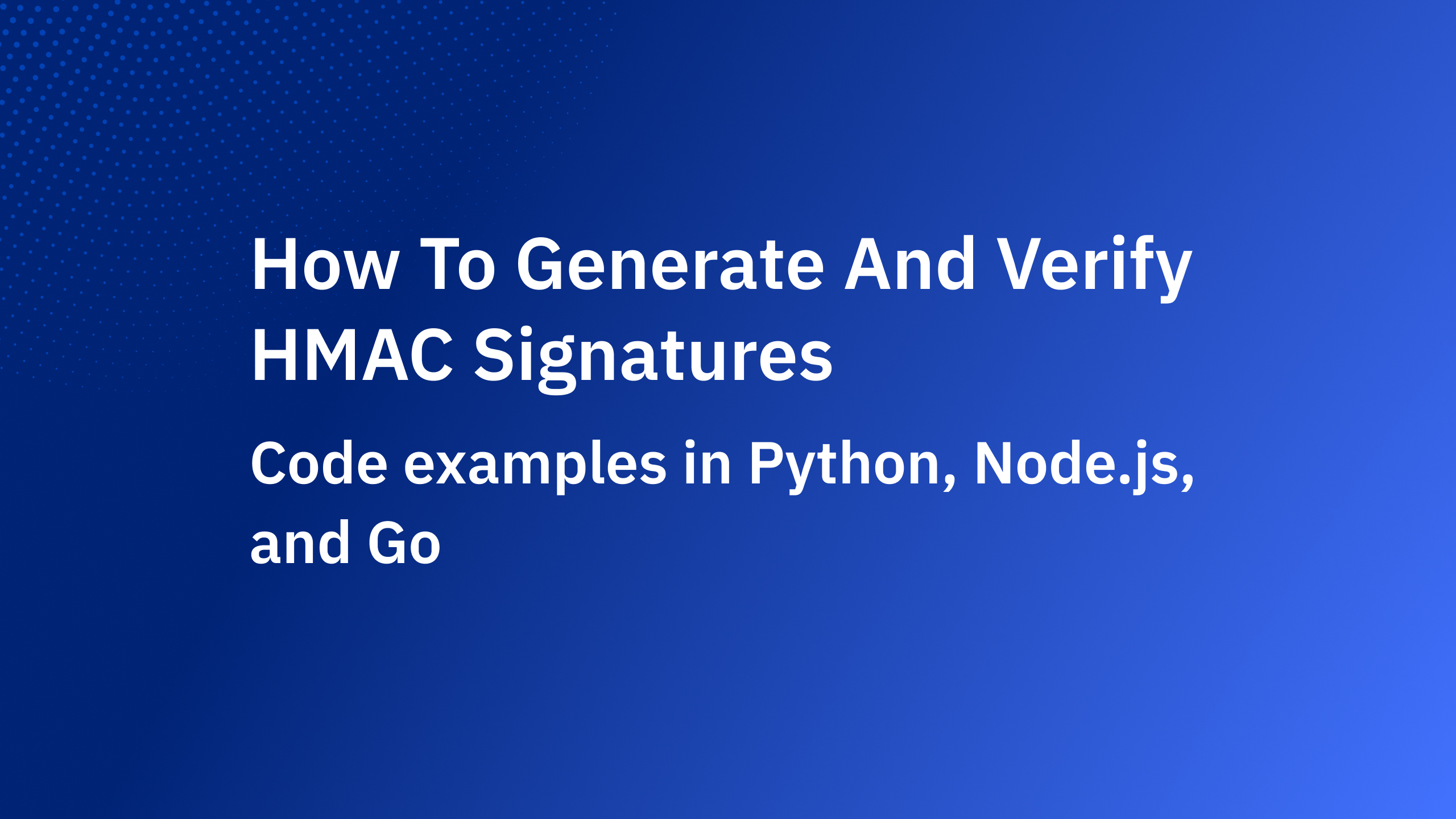 How To Generate And Verify HMAC Signatures

Code examples in Python, Node.js, and Go